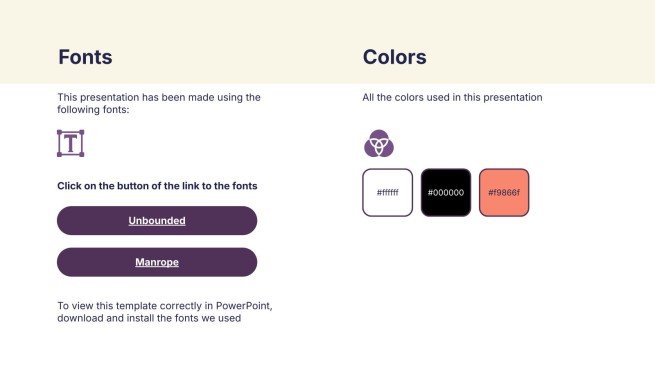 Fonts

This presentation has been made using the following fonts:

T

Click on the button of the link to the fonts

Unbounded

Manrope

To view this template correctly in PowerPoint, download and install the fonts we used

Colors

All the colors used in this presentation

#ffffff

#000000

#f9866f